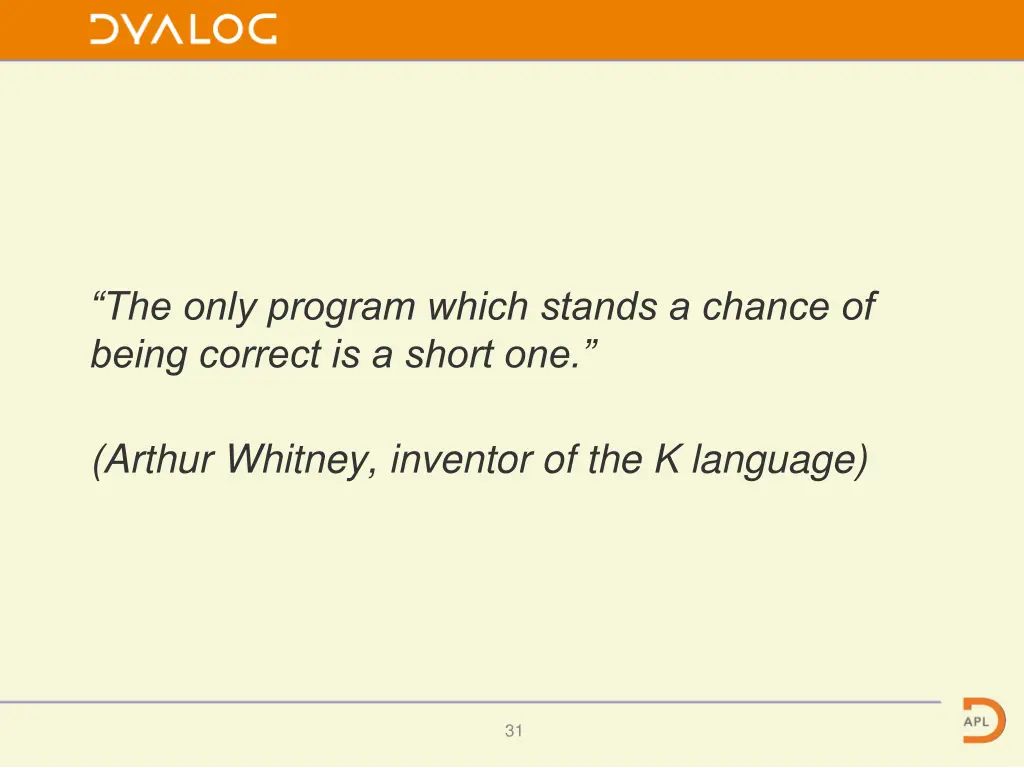 DYALOG

“The only program which stands a chance of being correct is a short one.”

(Arthur Whitney, inventor of the K language)

31

APL